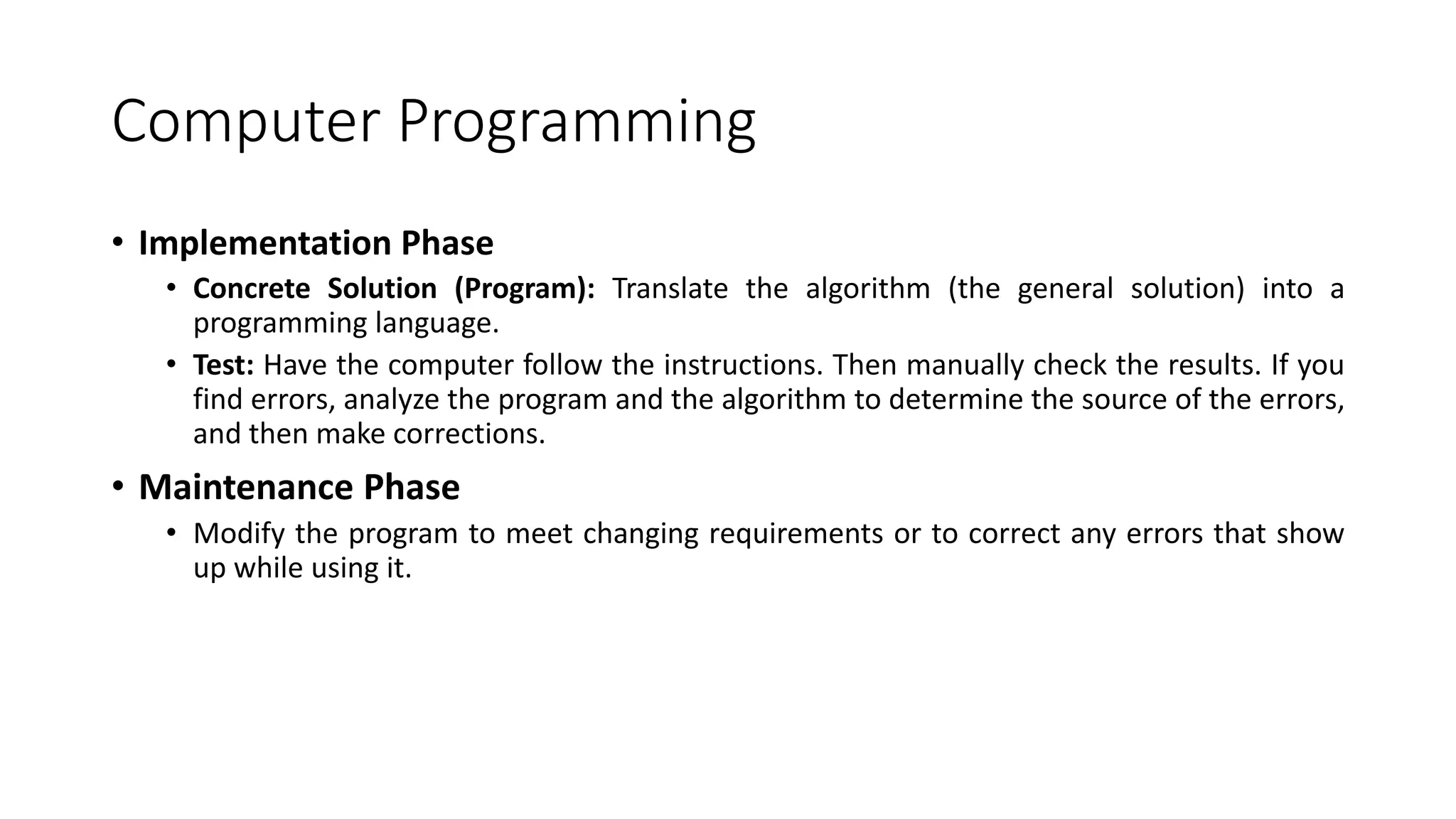 Computer Programming

• Implementation Phase
  • Concrete Solution (Program): Translate the algorithm (the general solution) into a programming language.
  • Test: Have the computer follow the instructions. Then manually check the results. If you find errors, analyze the program and the algorithm to determine the source of the errors, and then make corrections.

• Maintenance Phase
  • Modify the program to meet changing requirements or to correct any errors that show up while using it.